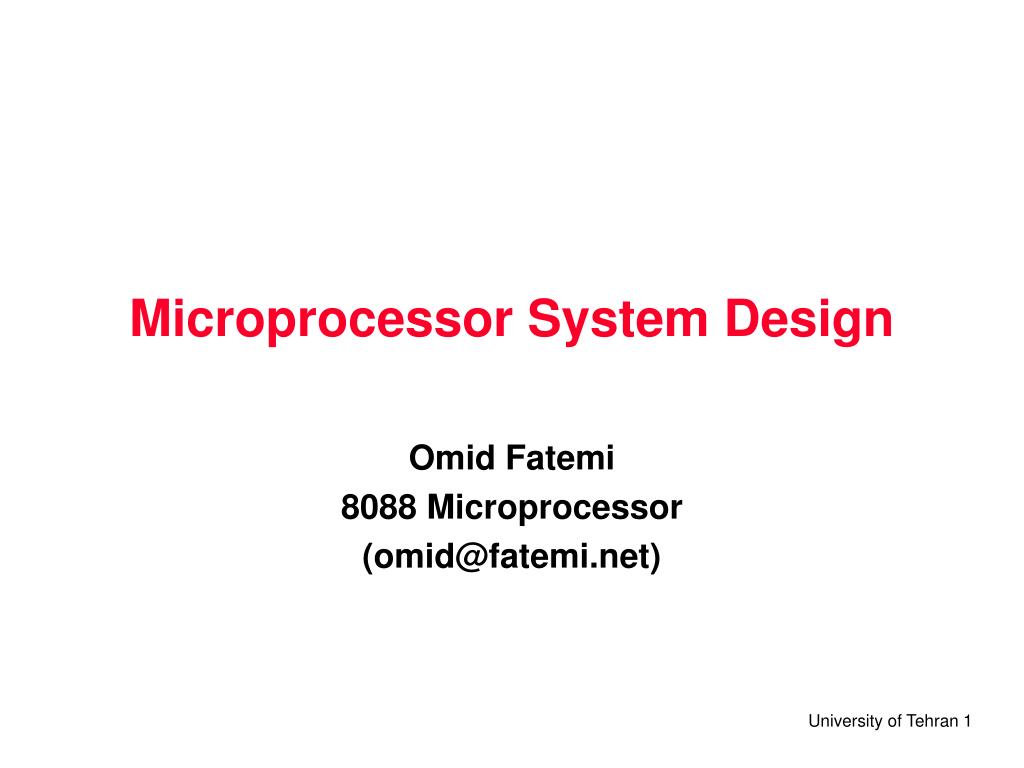 Microprocessor System Design

Omid Fatemi
8088 Microprocessor
(omid@fatemi.net)

University of Tehran 1